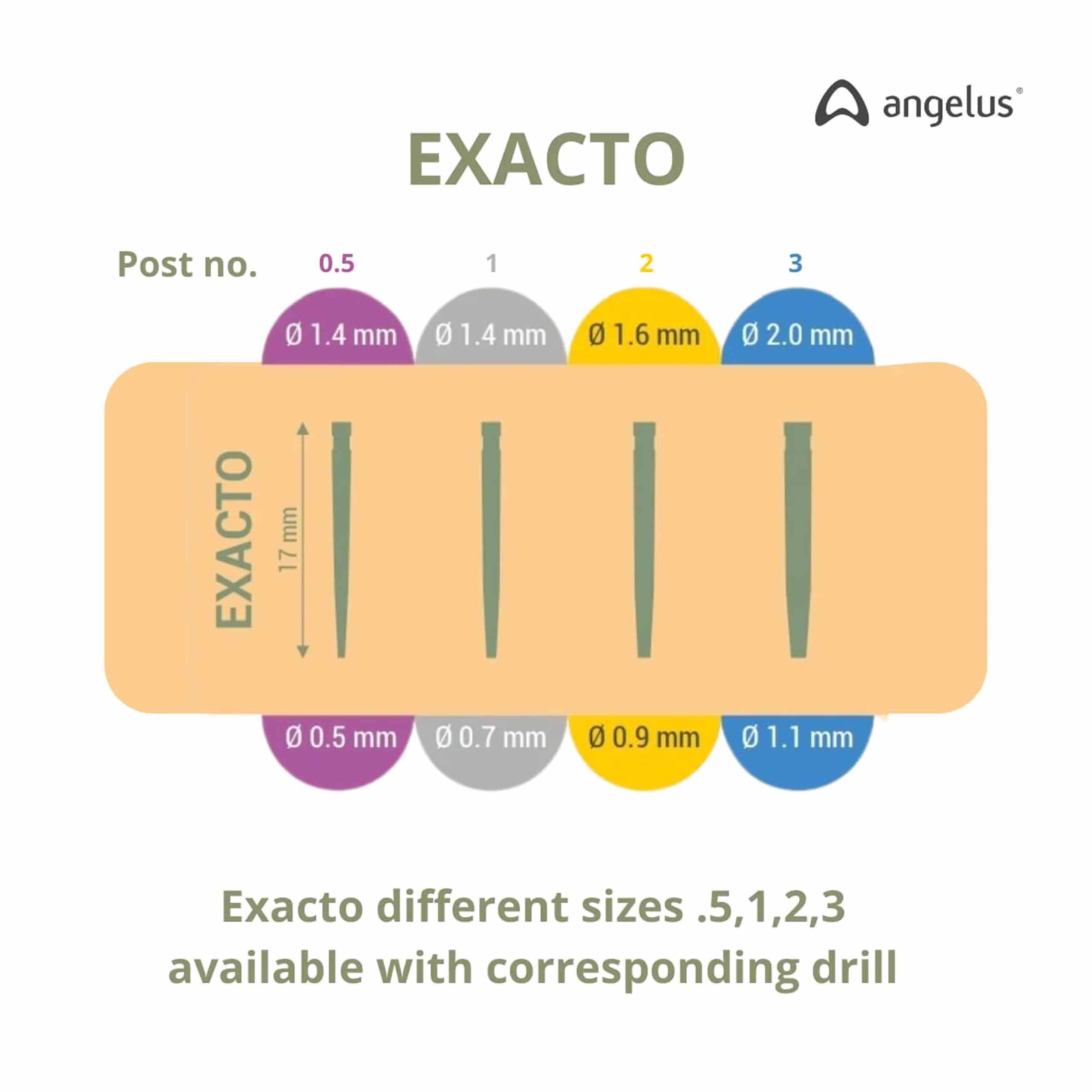 angelus®

EXACTO

Post no. 0.5 1 2 3

Ø 1.4 mm Ø 1.4 mm Ø 1.6 mm Ø 2.0 mm

EXACTO

17 mm

Ø 0.5 mm Ø 0.7 mm Ø 0.9 mm Ø 1.1 mm

Exacto different sizes .5,1,2,3 available with corresponding drill